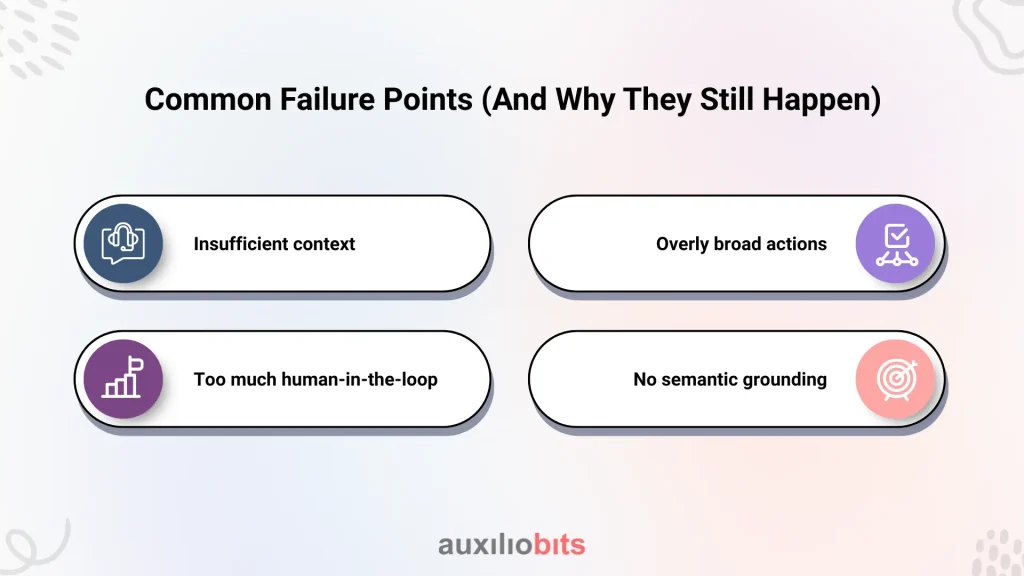 Common Failure Points (And Why They Still Happen)

Insufficient context

Overly broad actions

Too much human-in-the-loop

No semantic grounding

auxiliobits